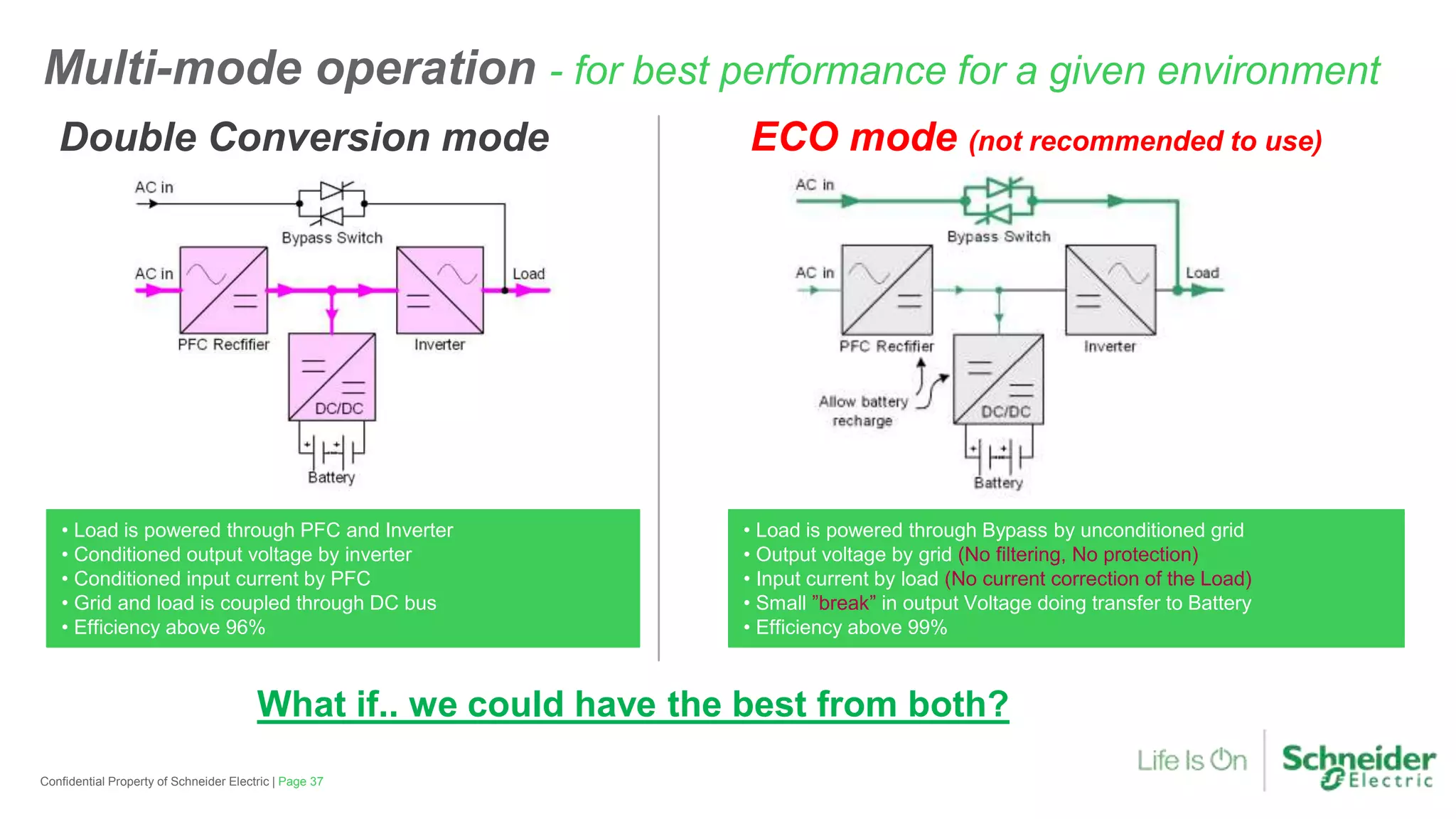 Multi-mode operation - for best performance for a given environment

Double Conversion mode

AC in

Bypass Switch

AC in

Load

PFC Recfifier

Inverter

DC/DC

Battery

• Load is powered through PFC and Inverter
• Conditioned output voltage by inverter
• Conditioned input current by PFC
• Grid and load is coupled through DC bus
• Efficiency above 96%

ECO mode (not recommended to use)

AC in

Bypass Switch

AC in

Load

PFC Recfifier

Inverter

Allow battery recharge

DC/DC

Battery

• Load is powered through Bypass by unconditioned grid
• Output voltage by grid (No filtering, No protection)
• Input current by load (No current correction of the Load)
• Small "break" in output Voltage doing transfer to Battery
• Efficiency above 99%

What if.. we could have the best from both?

Confidential Property of Schneider Electric | Page 37

Life Is On

Schneider Electric